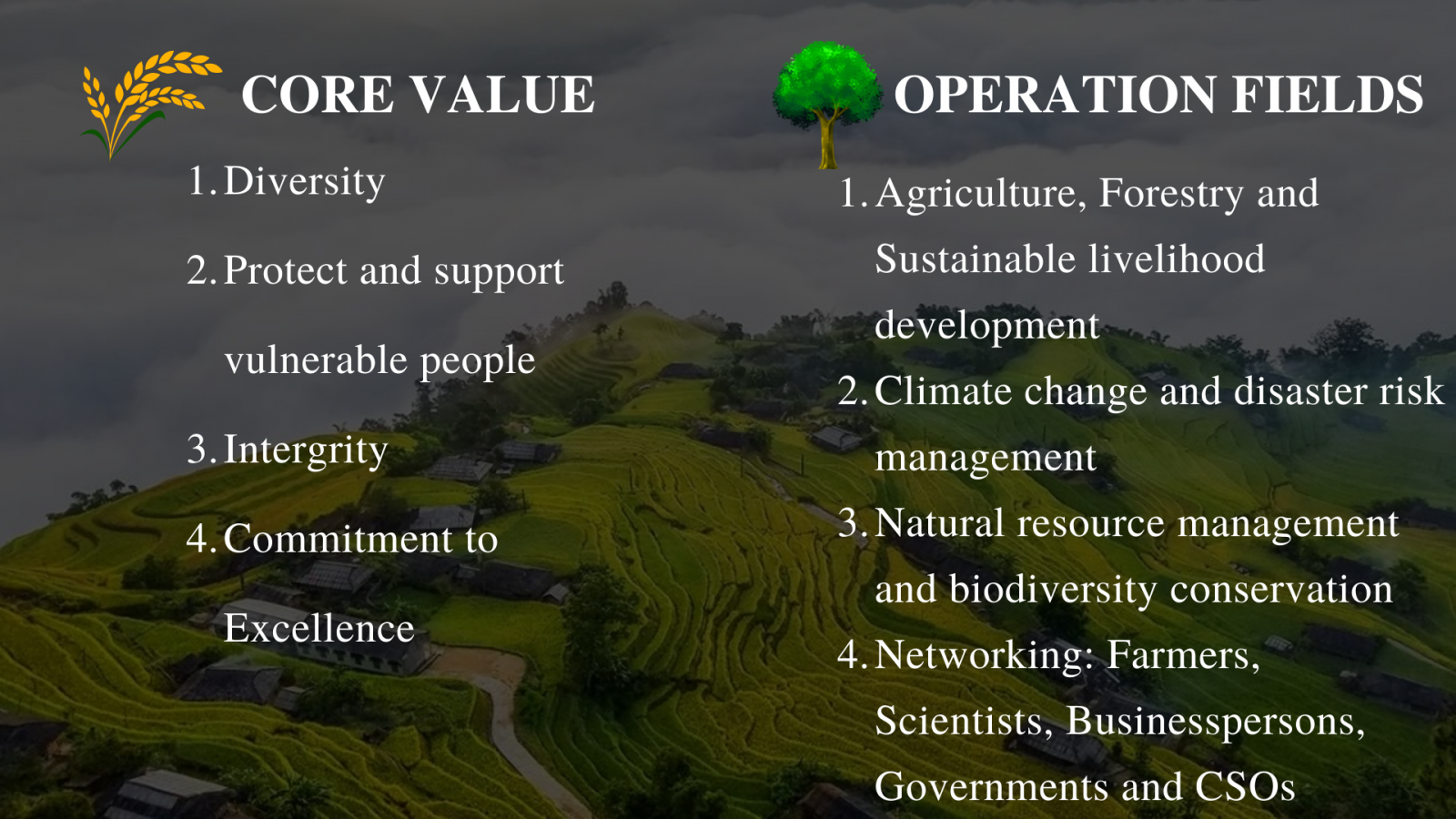 CORE VALUE

1. Diversity

2. Protect and support vulnerable people

3. Intergrity

4. Commitment to Excellence

OPERATION FIELDS

1. Agriculture, Forestry and Sustainable livelihood development

2. Climate change and disaster risk management

3. Natural resource management and biodiversity conservation

4. Networking: Farmers, Scientists, Businesspersons, Governments and CSOs